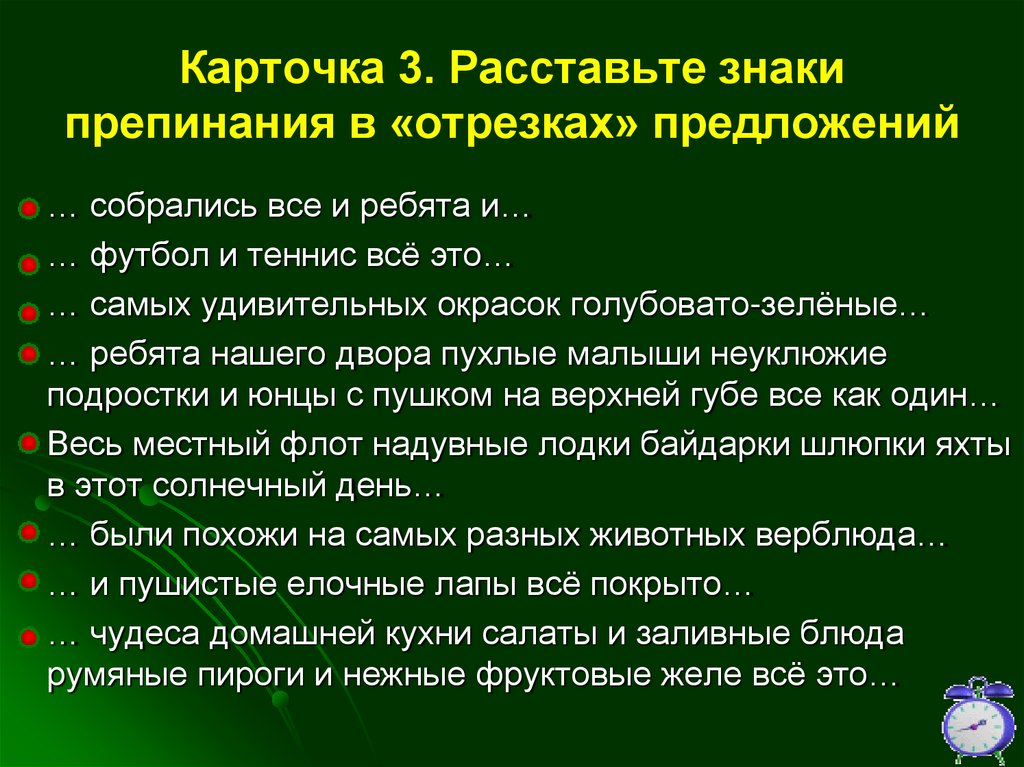 Карточка 3. Расставьте знаки препинания в «отрезках» предложений

… собрались все и ребята и…

… футбол и теннис всё это…

… самых удивительных окрасок голубовато-зелёные…

… ребята нашего двора пухлые малыши неуклюжие подростки и юнцы с пушком на верхней губе все как один…

Весь местный флот надувные лодки байдарки шлюпки яхты в этот солнечный день…

… были похожи на самых разных животных верблюда…

… и пушистые елочные лапы всё покрыто…

… чудеса домашней кухни салаты и заливные блюда румяные пироги и нежные фруктовые желе всё это…